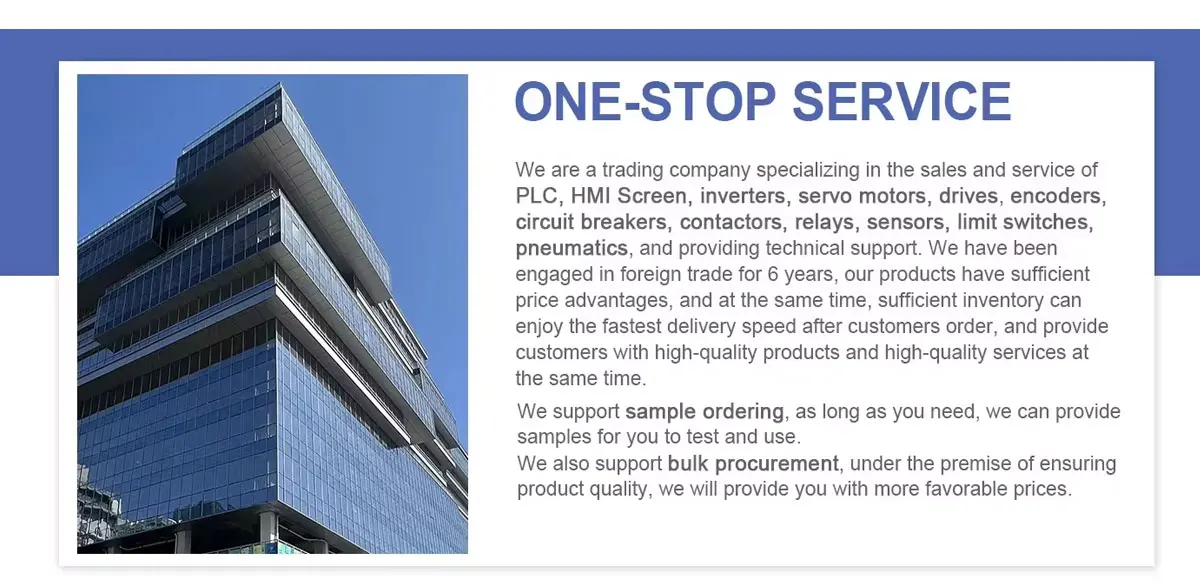 ONE-STOP SERVICE

We are a trading company specializing in the sales and service of PLC, HMI Screen, inverters, servo motors, drives, encoders, circuit breakers, contactors, relays, sensors, limit switches, pneumatics, and providing technical support. We have been engaged in foreign trade for 6 years, our products have sufficient price advantages, and at the same time, sufficient inventory can enjoy the fastest delivery speed after customers order, and provide customers with high-quality products and high-quality services at the same time.

We support sample ordering, as long as you need, we can provide samples for you to test and use.
We also support bulk procurement, under the premise of ensuring product quality, we will provide you with more favorable prices.